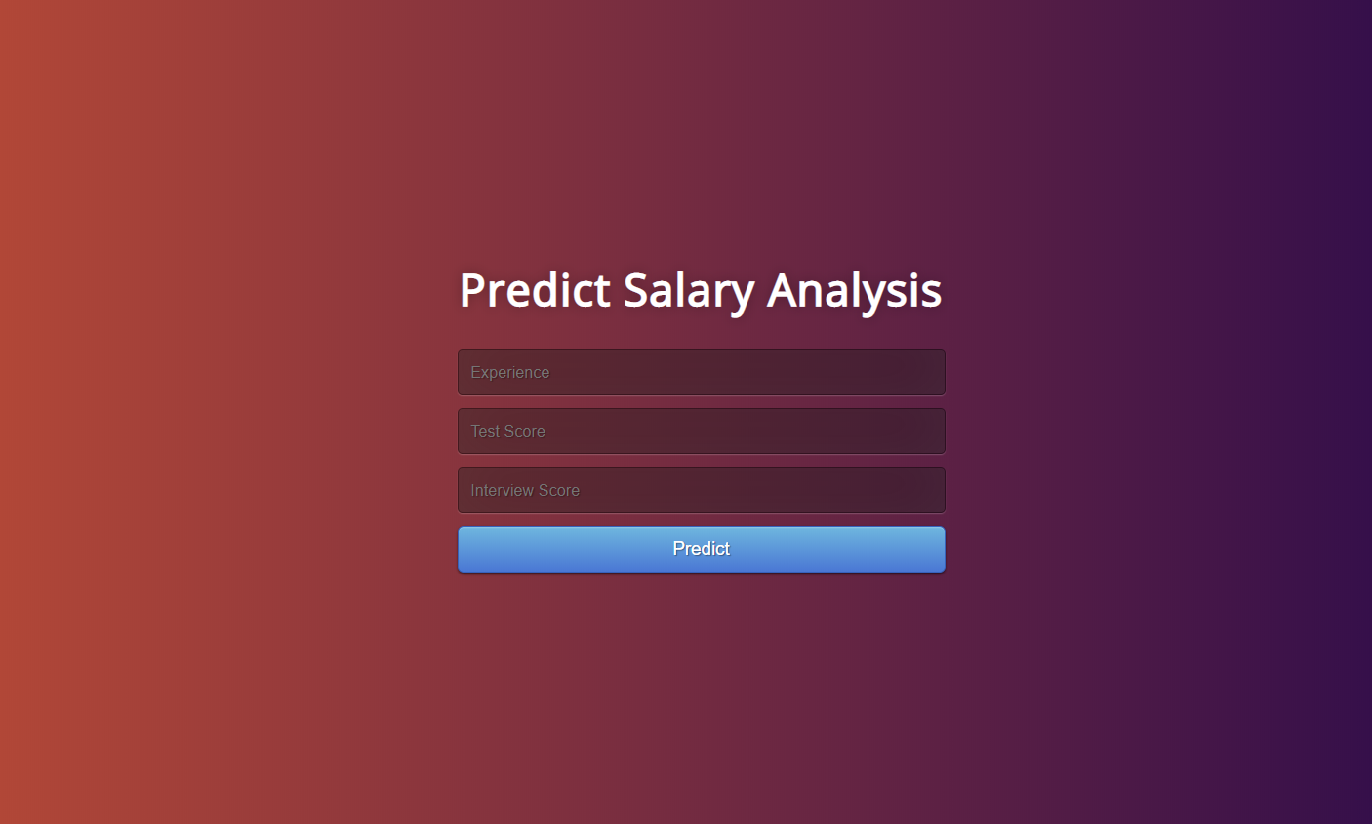 Predict Salary Analysis

Experience

Test Score

Interview Score

Predict